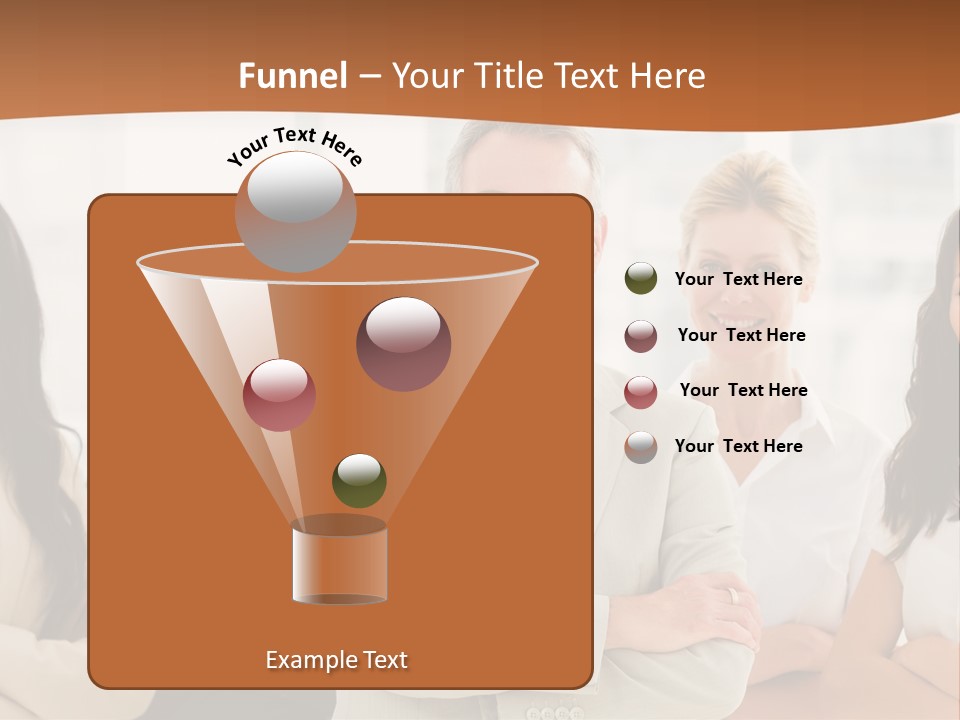 Funnel – Your Title Text Here

Your Text Here

Your Text Here

Your Text Here

Your Text Here

Your Text Here

Example Text